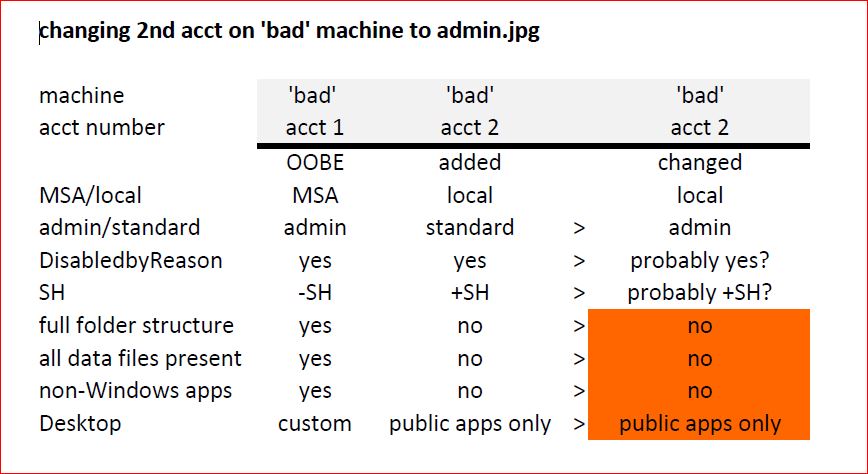 changing 2nd acct on 'bad' machine to admin.jpg

| machine | 'bad' | 'bad' | | 'bad' |
|---|---|---|---|---|
| acct number | acct 1 | acct 2 | | acct 2 |
| | OOBE | added | | changed |
| MSA/local | MSA | local | | local |
| admin/standard | admin | standard | > | admin |
| DisabledbyReason | yes | yes | > | probably yes? |
| SH | -SH | +SH | > | probably +SH? |
| full folder structure | yes | no | > | no |
| all data files present | yes | no | > | no |
| non-Windows apps | yes | no | > | no |
| Desktop | custom | public apps only | > | public apps only |